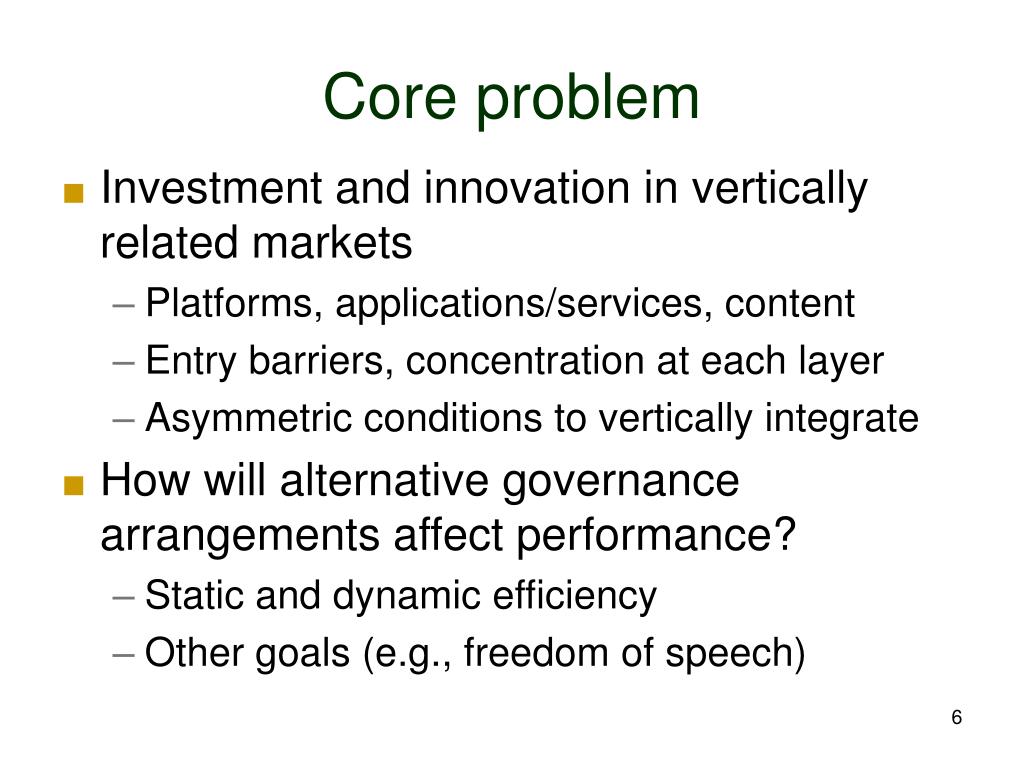 Core problem

■ Investment and innovation in vertically related markets
– Platforms, applications/services, content
– Entry barriers, concentration at each layer
– Asymmetric conditions to vertically integrate

■ How will alternative governance arrangements affect performance?
– Static and dynamic efficiency
– Other goals (e.g., freedom of speech)

6